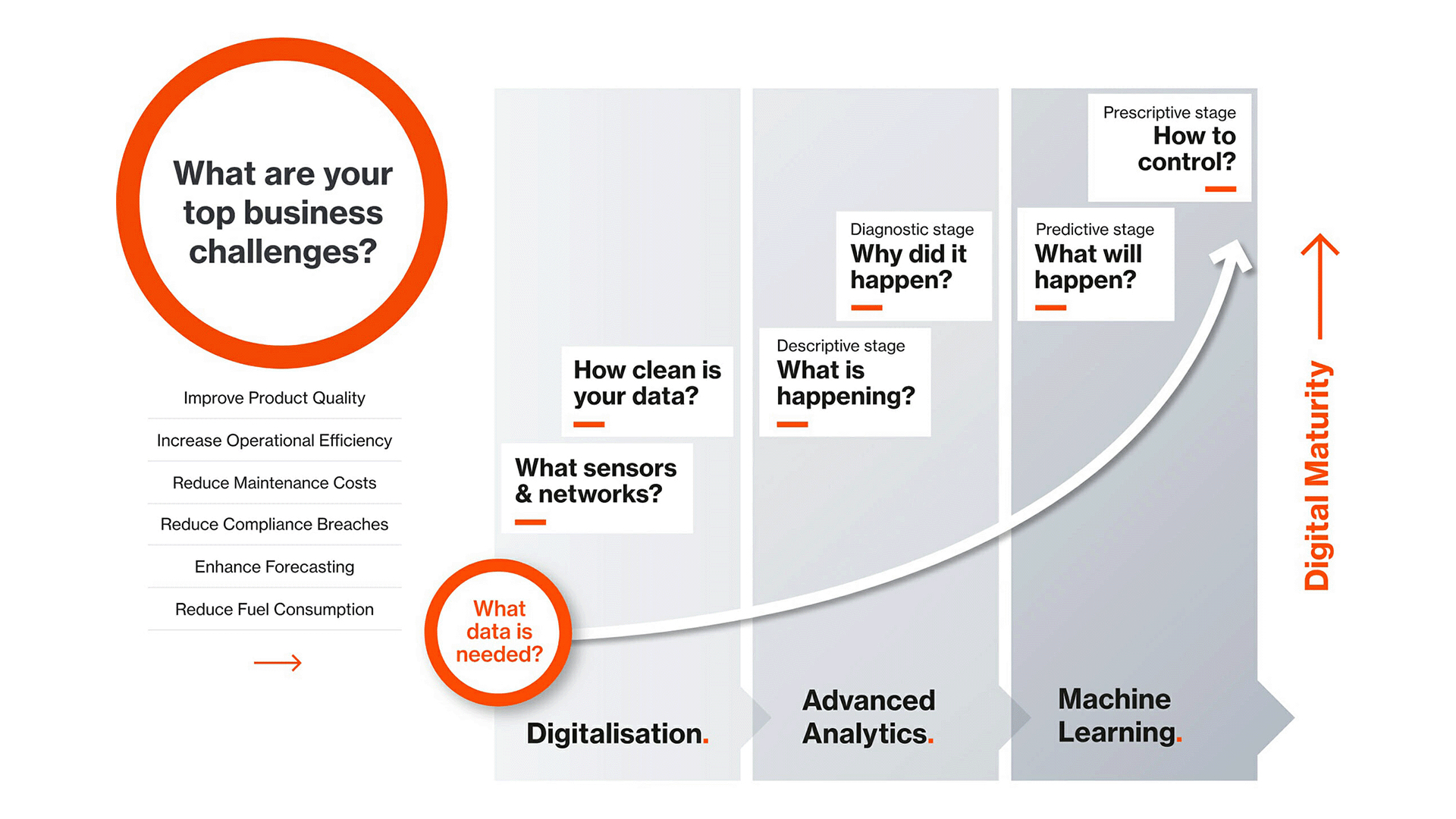 What are your top business challenges?

Improve Product Quality

Increase Operational Efficiency

Reduce Maintenance Costs

Reduce Compliance Breaches

Enhance Forecasting

Reduce Fuel Consumption

What data is needed?

What sensors & networks?

How clean is your data?

Digitalisation.

Descriptive stage
What is happening?

Diagnostic stage
Why did it happen?

Advanced Analytics.

Predictive stage
What will happen?

Prescriptive stage
How to control?

Machine Learning.

Digital Maturity